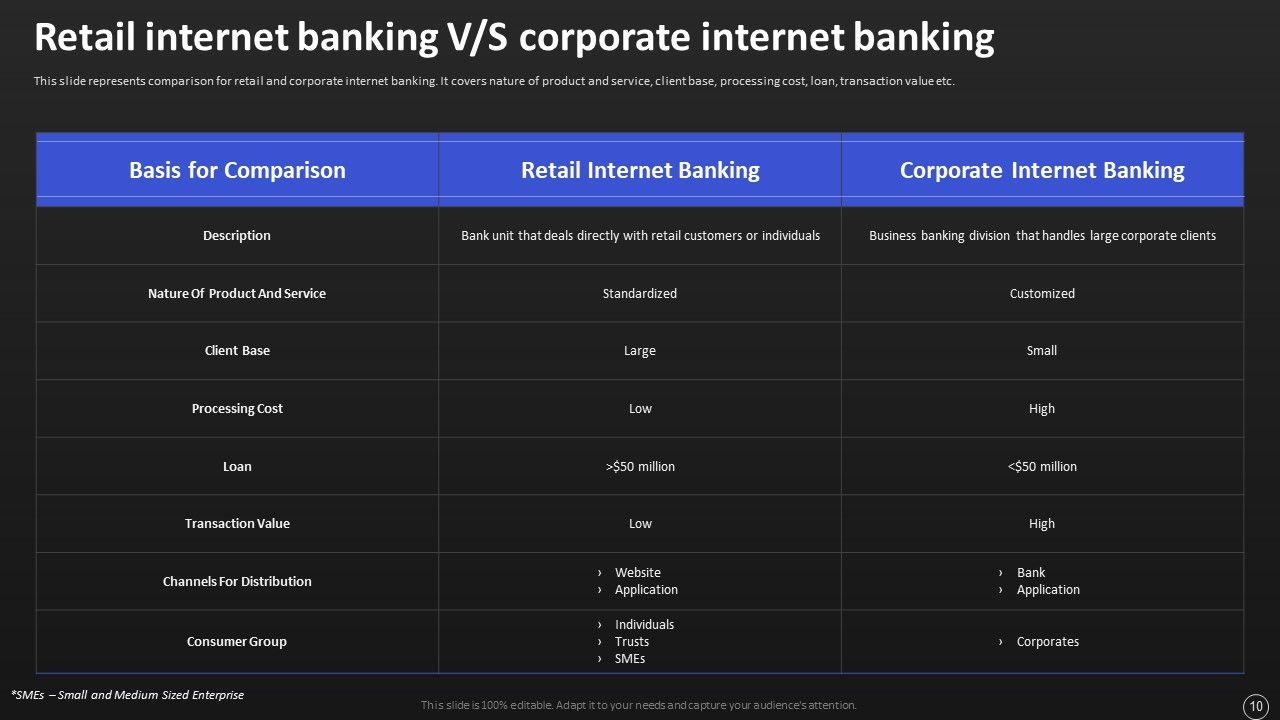 Retail internet banking V/S corporate internet banking

This slide represents comparison for retail and corporate internet banking. It covers nature of product and service, client base, processing cost, loan, transaction value etc.

| Basis for Comparison | Retail Internet Banking | Corporate Internet Banking |
|---|---|---|
| Description | Bank unit that deals directly with retail customers or individuals | Business banking division that handles large corporate clients |
| Nature Of Product And Service | Standardized | Customized |
| Client Base | Large | Small |
| Processing Cost | Low | High |
| Loan | >$50 million | <$50 million |
| Transaction Value | Low | High |
| Channels For Distribution | › Website › Application | › Bank › Application |
| Consumer Group | › Individuals › Trusts › SMEs | › Corporates |

*SMEs – Small and Medium Sized Enterprise

This slide is 100% editable. Adapt it to your needs and capture your audience's attention.

10